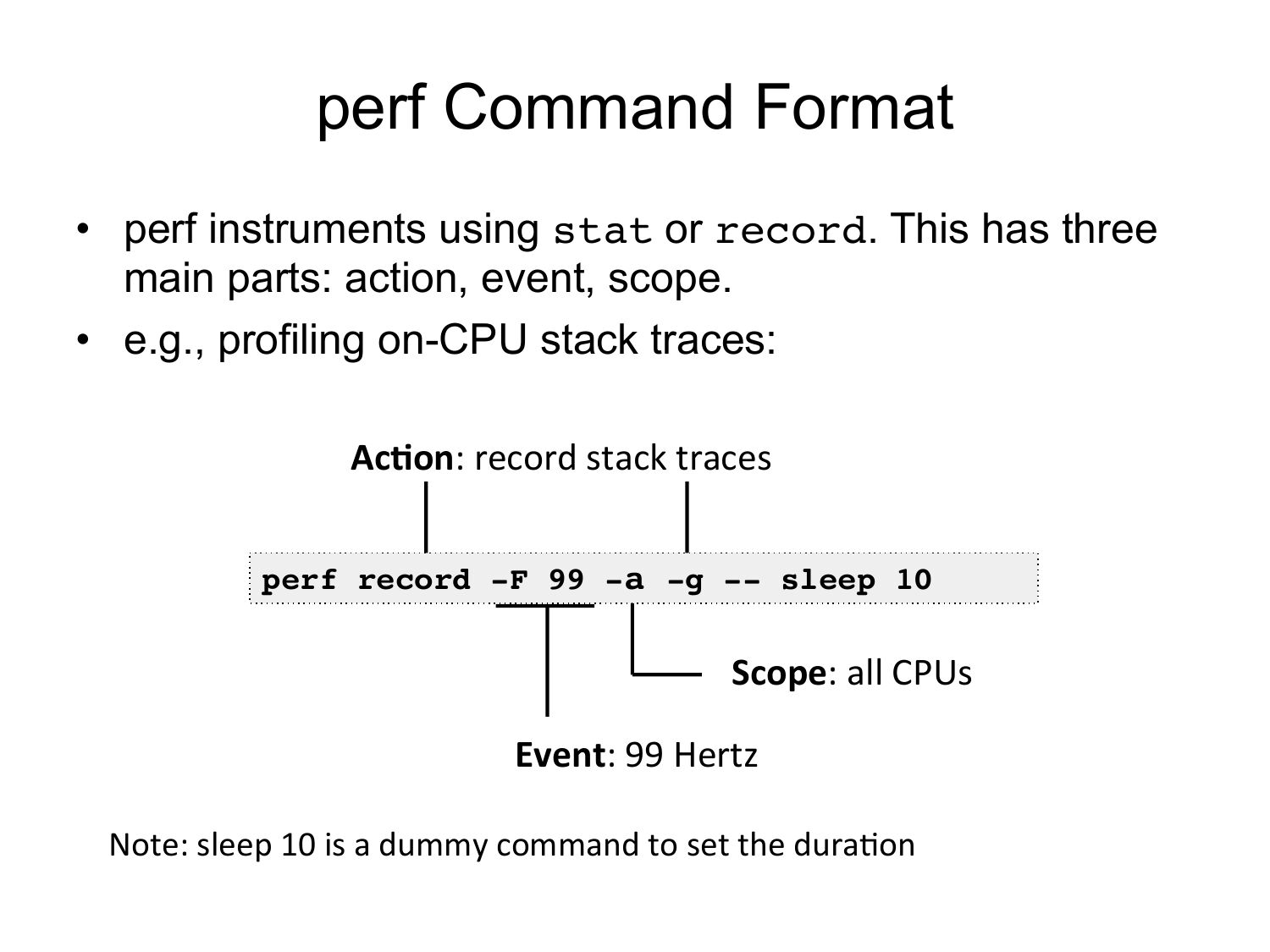 perf Command Format

• perf instruments using stat or record. This has three main parts: action, event, scope.

• e.g., profiling on-CPU stack traces:

Action: record stack traces

perf record -F 99 -a -g -- sleep 10

Scope: all CPUs

Event: 99 Hertz

Note: sleep 10 is a dummy command to set the duration